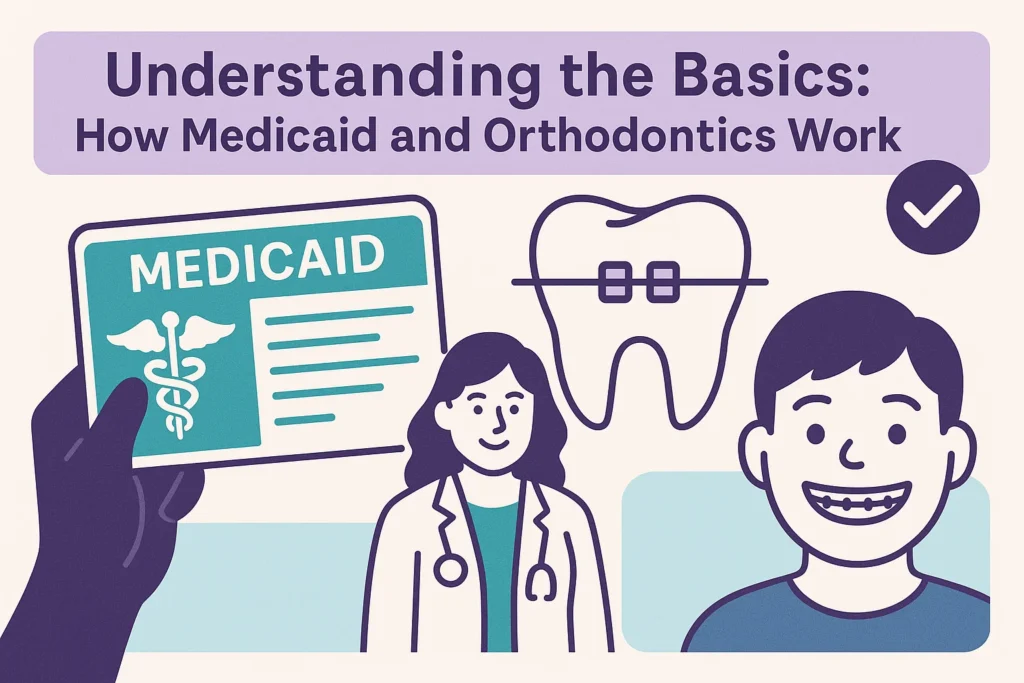 Understanding the Basics:
How Medicaid and Orthodontics Work

MEDICAID